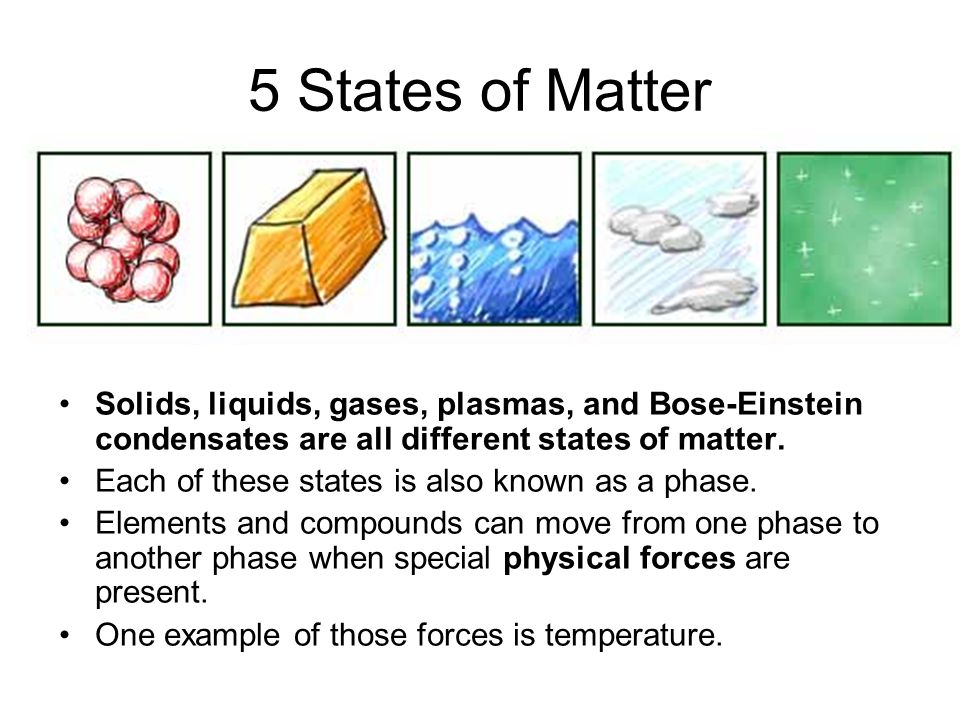 5 States of Matter

• Solids, liquids, gases, plasmas, and Bose-Einstein condensates are all different states of matter.
• Each of these states is also known as a phase.
• Elements and compounds can move from one phase to another phase when special physical forces are present.
• One example of those forces is temperature.